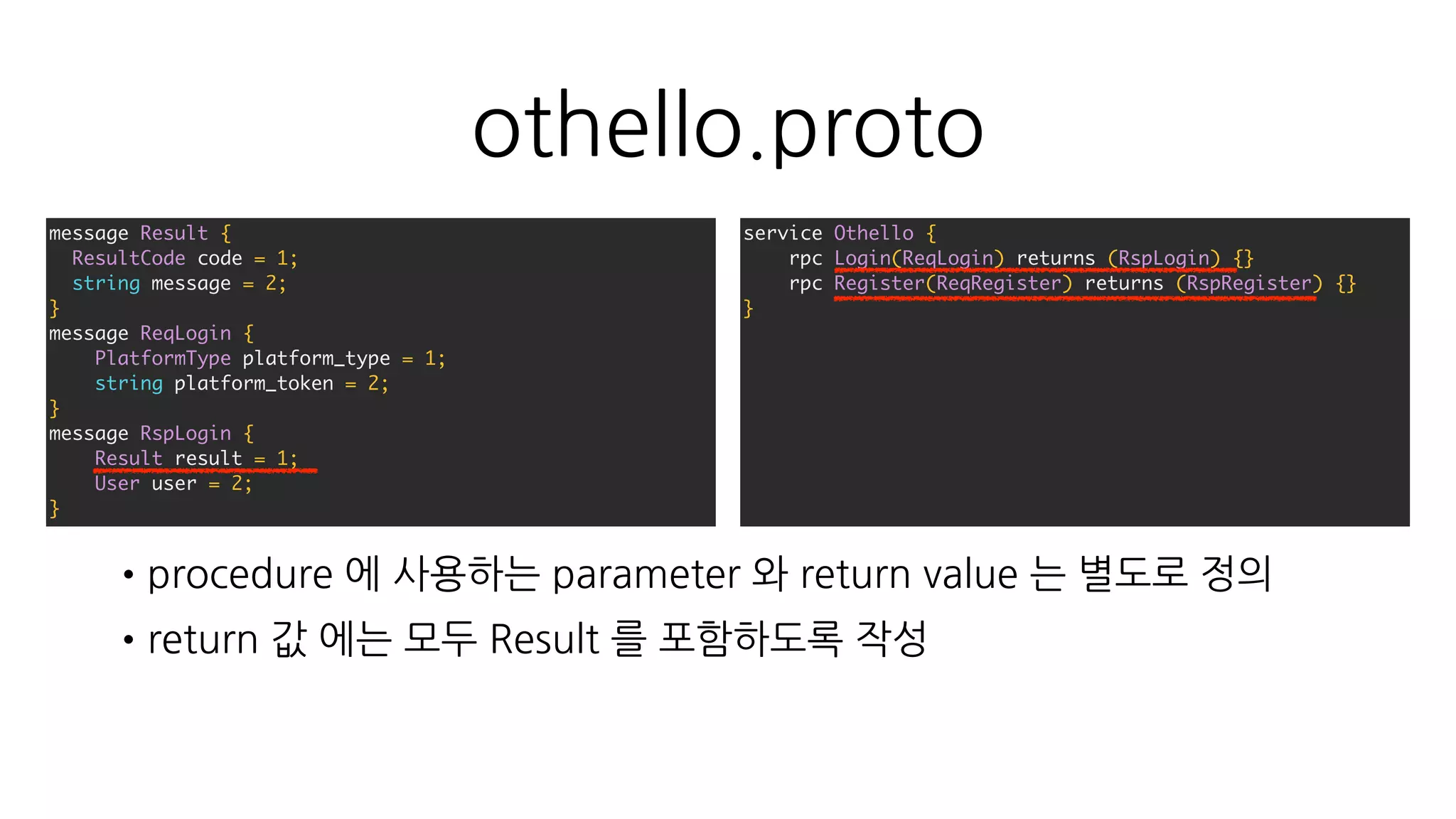 othello.proto

message Result {
  ResultCode code = 1;
  string message = 2;
}
message ReqLogin {
    PlatformType platform_type = 1;
    string platform_token = 2;
}
message RspLogin {
    Result result = 1;
    User user = 2;
}

service Othello {
    rpc Login(ReqLogin) returns (RspLogin) {}
    rpc Register(ReqRegister) returns (RspRegister) {}
}

• procedure 에 사용하는 parameter 와 return value 는 별도로 정의

• return 값 에는 모두 Result 를 포함하도록 작성